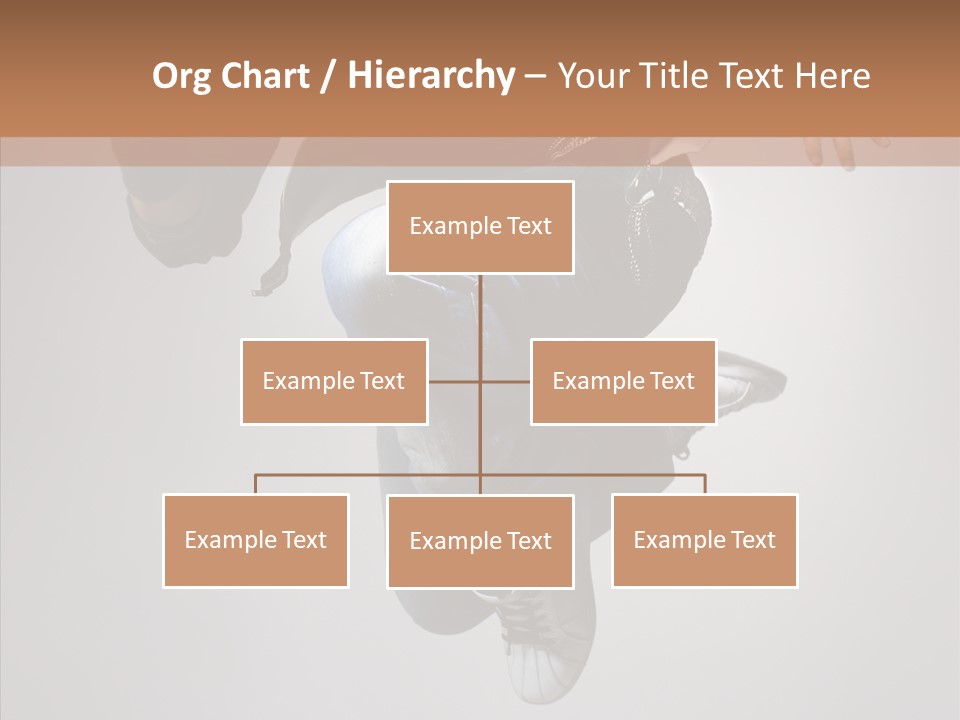 Org Chart / Hierarchy – Your Title Text Here

Example Text

Example Text

Example Text

Example Text

Example Text

Example Text